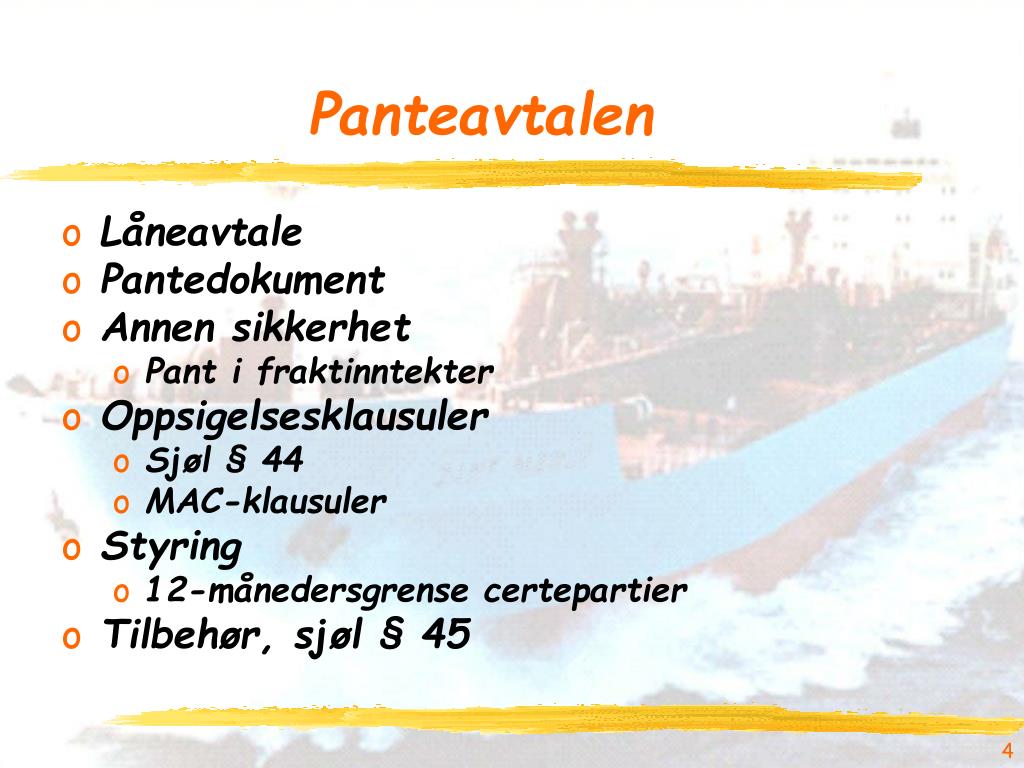 Panteavtalen

o Låneavtale
o Pantedokument
o Annen sikkerhet
  o Pant i fraktinntekter
o Oppsigelsesklausuler
  o Sjøl § 44
  o MAC-klausuler
o Styring
  o 12-månedersgrense certepartier
o Tilbehør, sjøl § 45

4